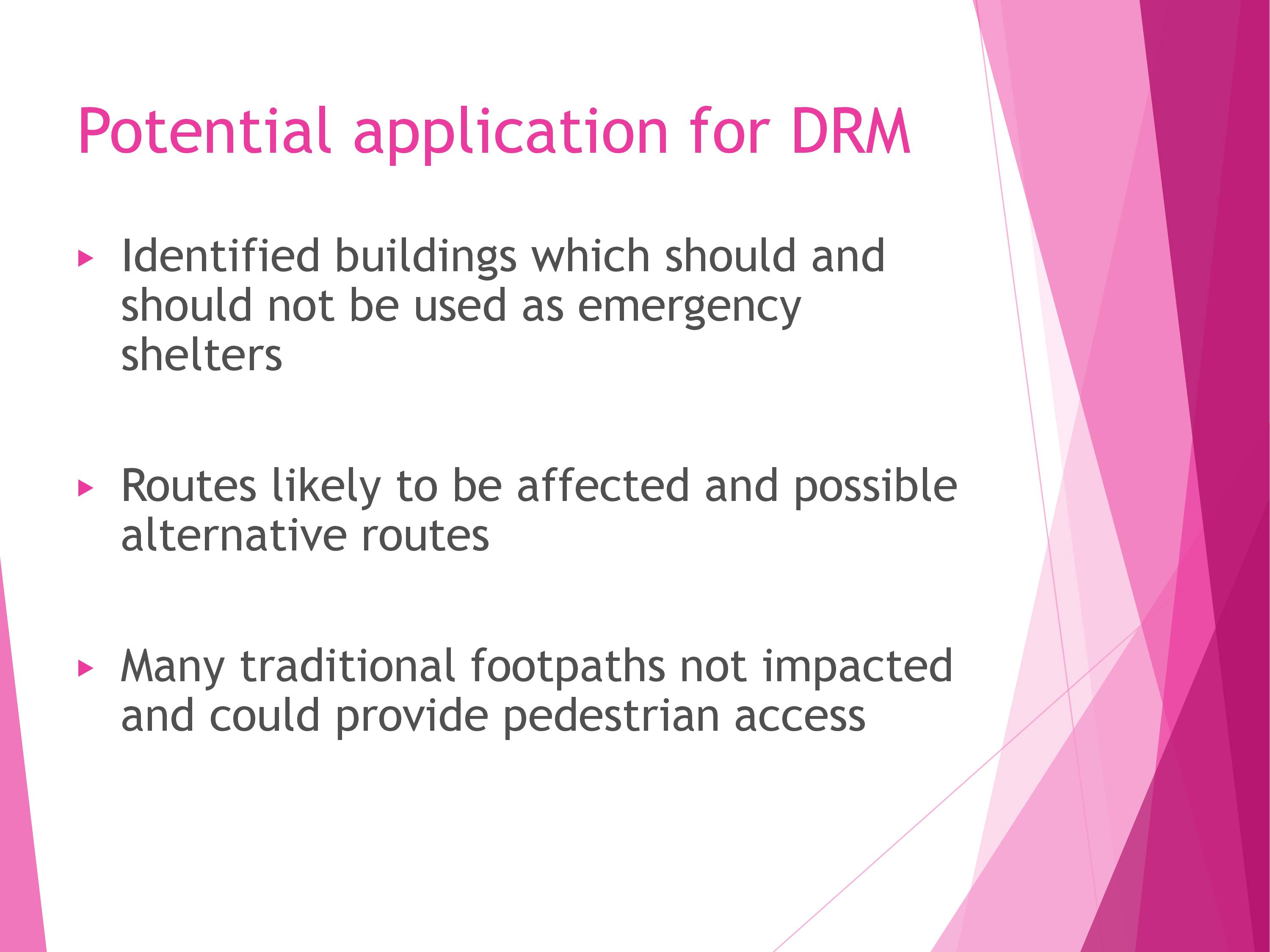 Potential application for DRM

▸ Identified buildings which should and should not be used as emergency shelters

▸ Routes likely to be affected and possible alternative routes

▸ Many traditional footpaths not impacted and could provide pedestrian access